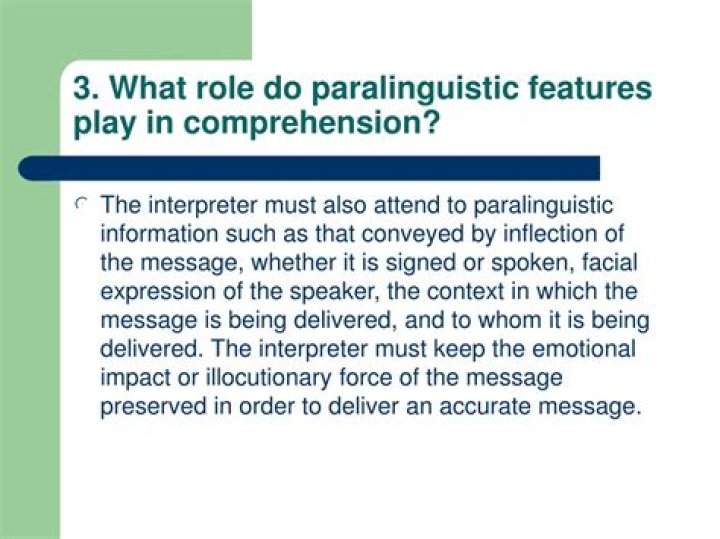 3. What role do paralinguistic features play in comprehension?

The interpreter must also attend to paralinguistic information such as that conveyed by inflection of the message, whether it is signed or spoken, facial expression of the speaker, the context in which the message is being delivered, and to whom it is being delivered. The interpreter must keep the emotional impact or illocutionary force of the message preserved in order to deliver an accurate message.